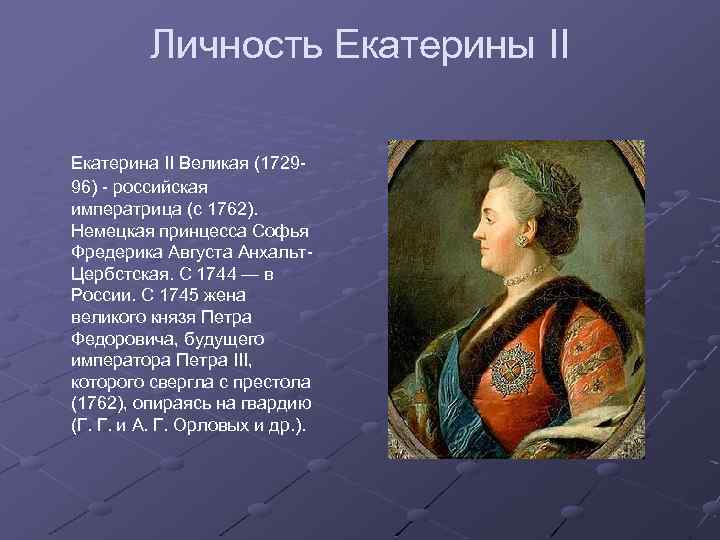 Личность Екатерины II

Екатерина II Великая (1729-96) - российская императрица (с 1762). Немецкая принцесса Софья Фредерика Августа Анхальт-Цербстская. С 1744 — в России. С 1745 жена великого князя Петра Федоровича, будущего императора Петра III, которого свергла с престола (1762), опираясь на гвардию (Г. Г. и А. Г. Орловых и др.).